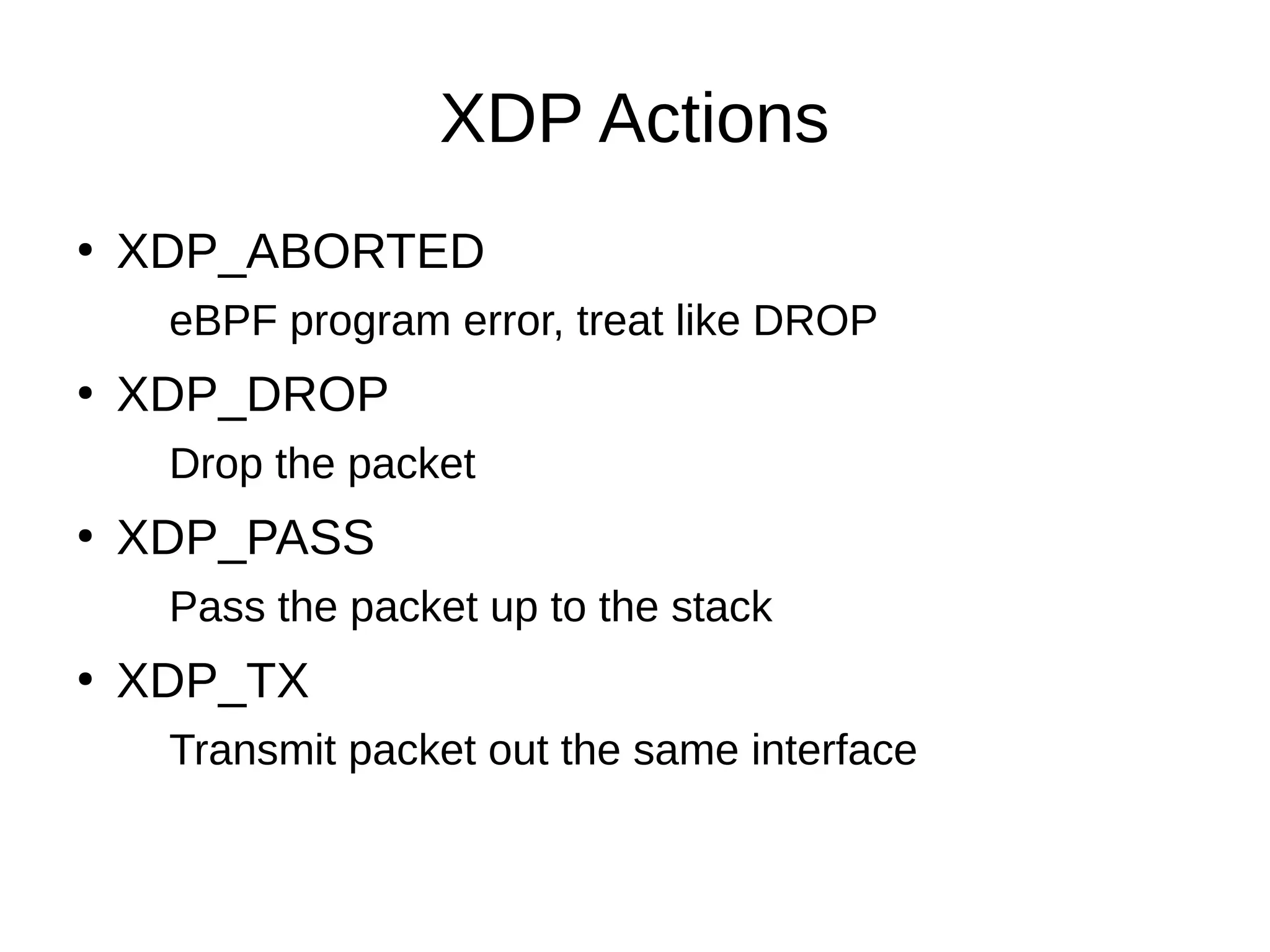 XDP Actions

• XDP_ABORTED

eBPF program error, treat like DROP

• XDP_DROP

Drop the packet

• XDP_PASS

Pass the packet up to the stack

• XDP_TX

Transmit packet out the same interface